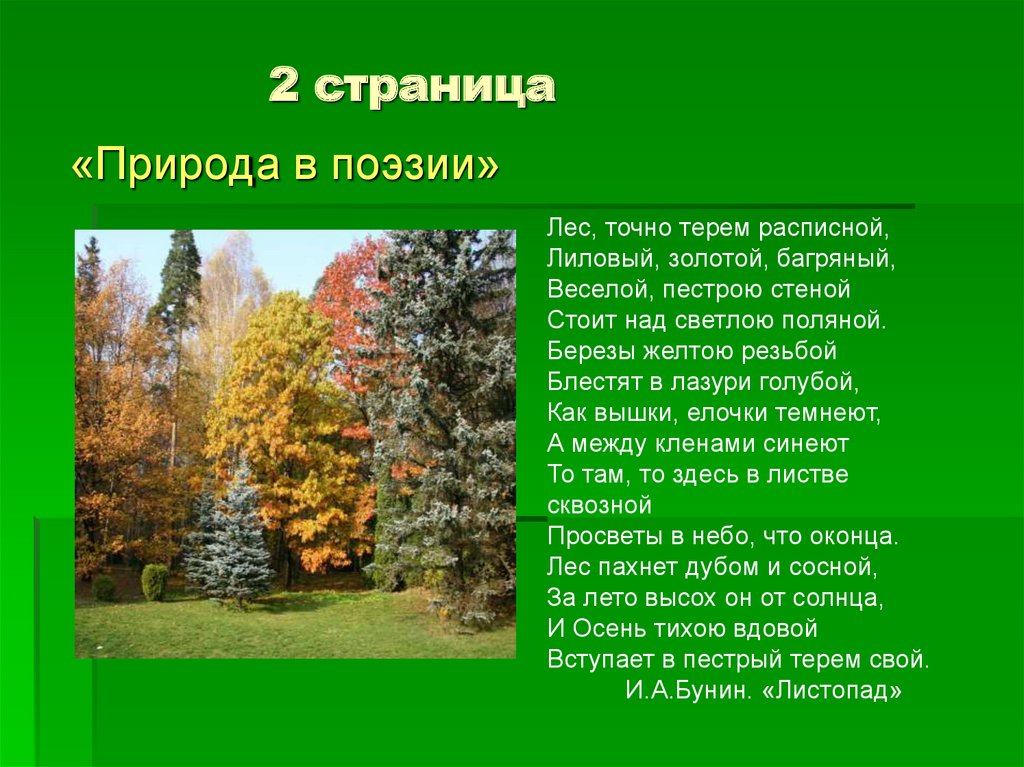 2 страница

«Природа в поэзии»

Лес, точно терем расписной,
Лиловый, золотой, багряный,
Веселой, пестрою стеной
Стоит над светлою поляной.
Березы желтою резьбой
Блестят в лазури голубой,
Как вышки, елочки темнеют,
А между кленами синеют
То там, то здесь в листве сквозной
Просветы в небо, что оконца.
Лес пахнет дубом и сосной,
За лето высох он от солнца,
И Осень тихою вдовой
Вступает в пестрый терем свой.
И.А.Бунин. «Листопад»